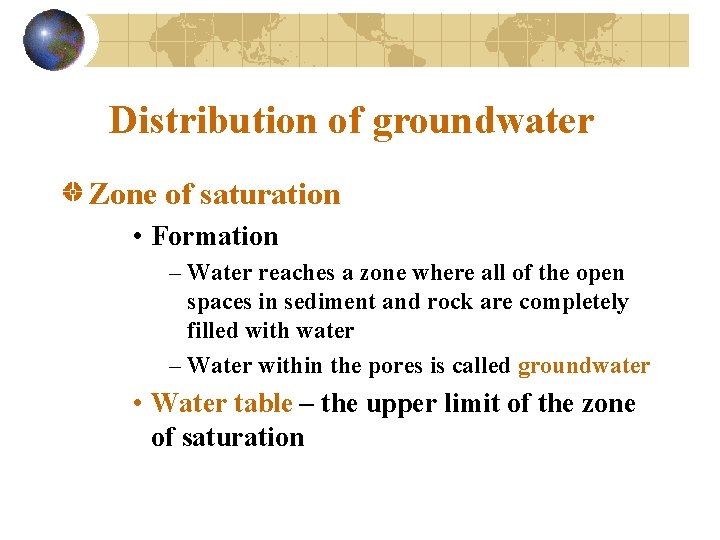 Distribution of groundwater

Zone of saturation

• Formation

– Water reaches a zone where all of the open spaces in sediment and rock are completely filled with water

– Water within the pores is called groundwater

• Water table – the upper limit of the zone of saturation